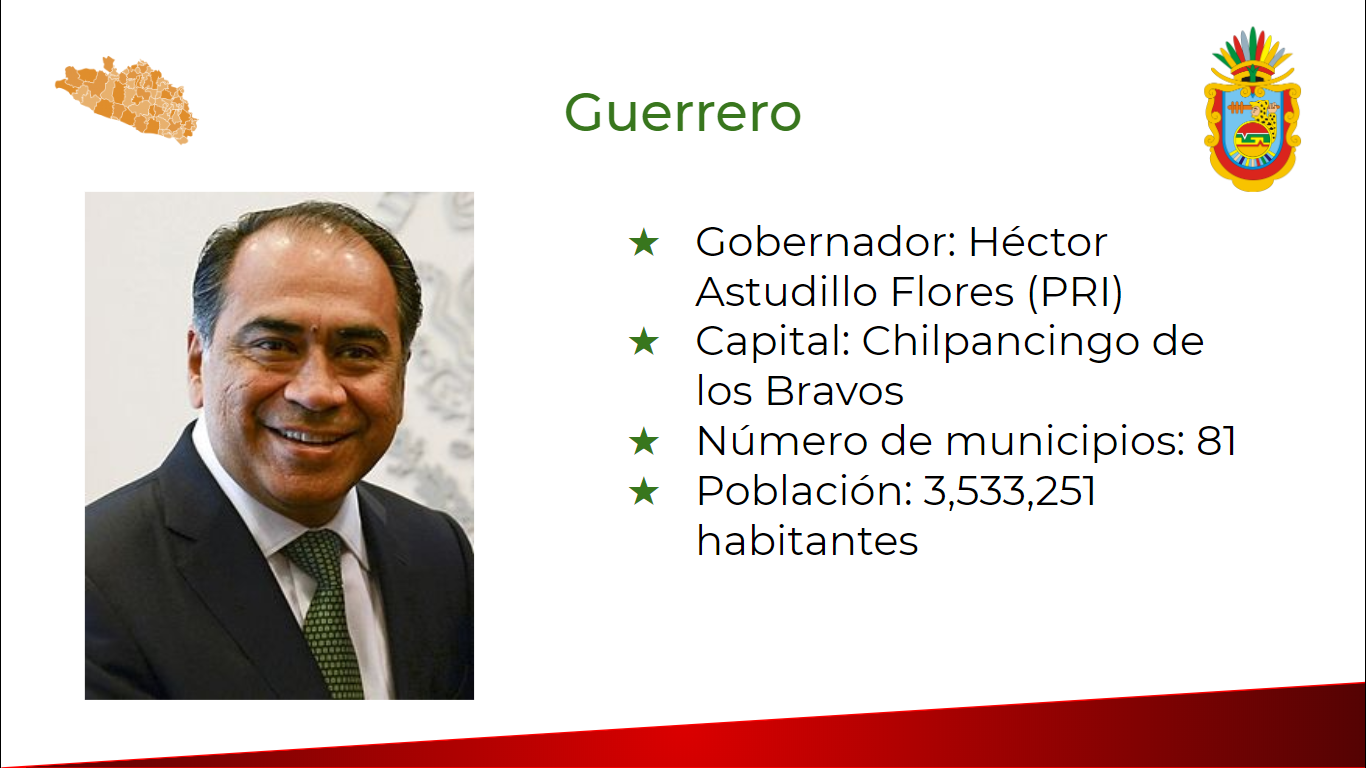 Guerrero

★ Gobernador: Héctor Astudillo Flores (PRI)
★ Capital: Chilpancingo de los Bravos
★ Número de municipios: 81
★ Población: 3,533,251 habitantes